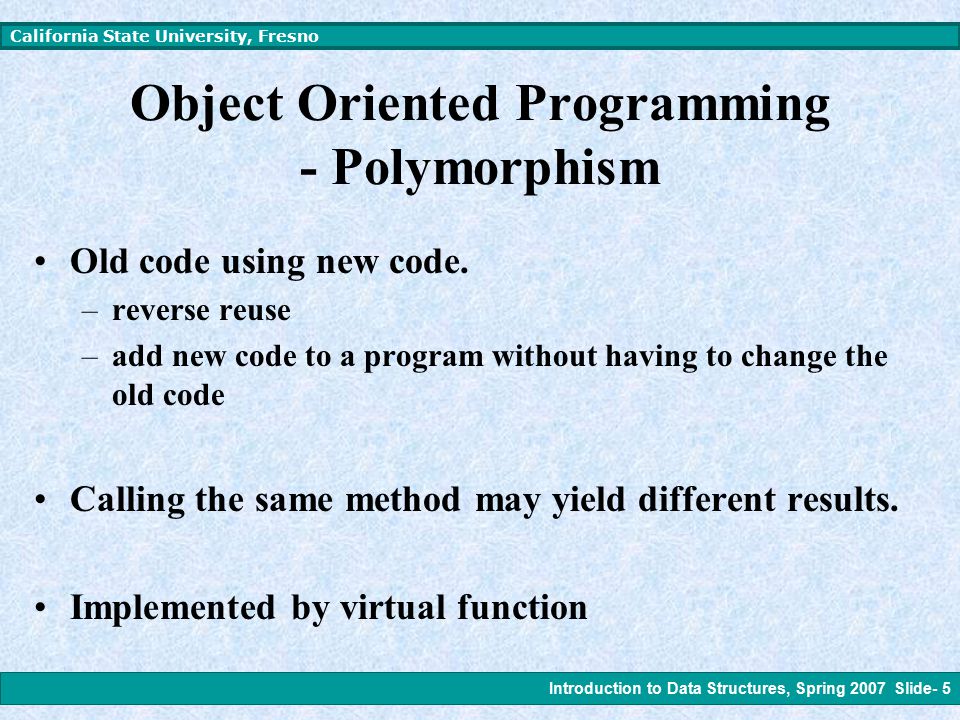 California State University, Fresno

Object Oriented Programming - Polymorphism

• Old code using new code.
– reverse reuse
– add new code to a program without having to change the old code

• Calling the same method may yield different results.

• Implemented by virtual function

Introduction to Data Structures, Spring 2007 Slide- 5